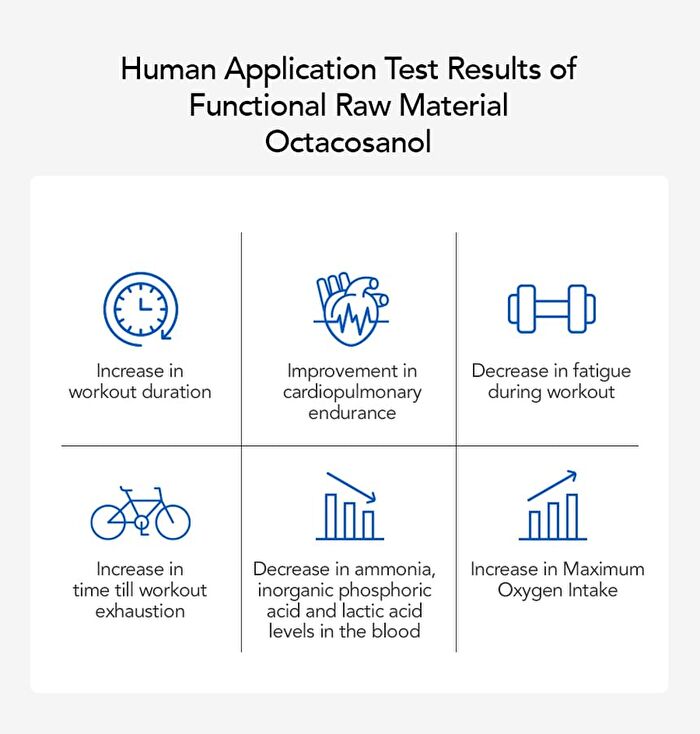 Human Application Test Results of Functional Raw Material Octacosanol

Increase in workout duration

Improvement in cardiopulmonary endurance

Decrease in fatigue during workout

Increase in time till workout exhaustion

Decrease in ammonia, inorganic phosphoric acid and lactic acid levels in the blood

Increase in Maximum Oxygen Intake